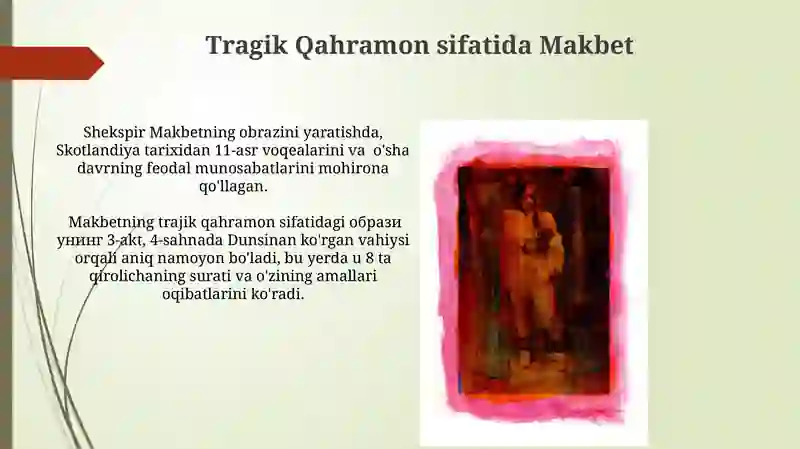 Tragik Qahramon sifatida Makbet

Shekspir Makbetning obrazini yaratishda, Skotlandiya tarixidan 11-asr voqealarini va o'sha davrning feodal munosabatlarini mohirona qo'llagan.

Makbetning trajik qahramon sifatidagi образи унинг 3-akt, 4-sahnada Dunsinan ko'rgan vahiysi orqali aniq namoyon bo'ladi, bu yerda u 8 ta qirolichaning surati va o'zining amallari oqibatlarini ko'radi.